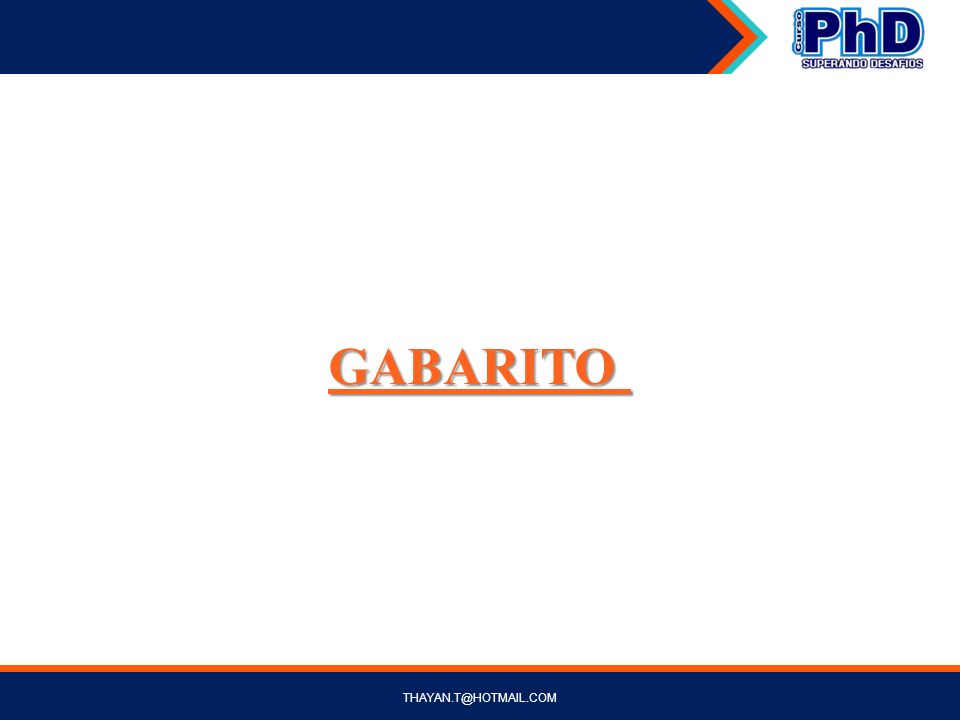 Curso PhD
SUPERANDO DESAFIOS

GABARITO

THAYAN.T@HOTMAIL.COM